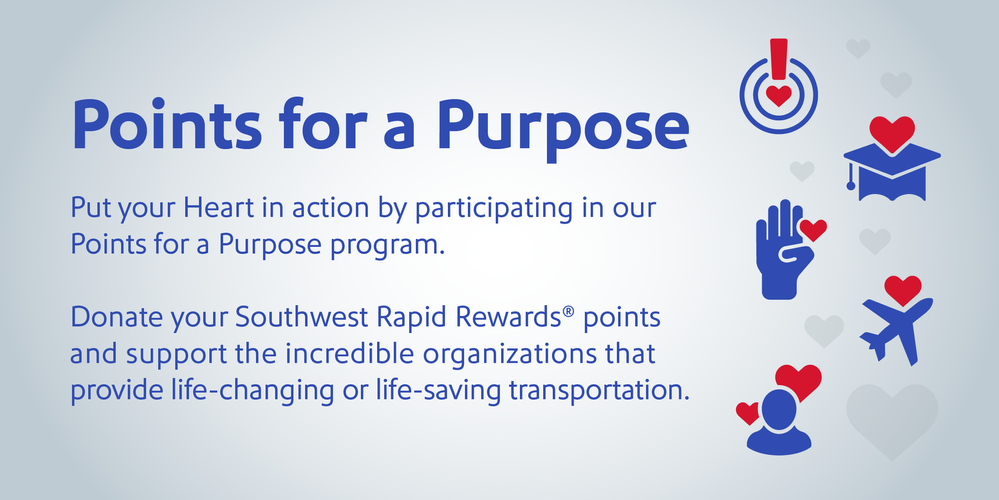 Points for a Purpose

Put your Heart in action by participating in our Points for a Purpose program.

Donate your Southwest Rapid Rewards® points and support the incredible organizations that provide life-changing or life-saving transportation.